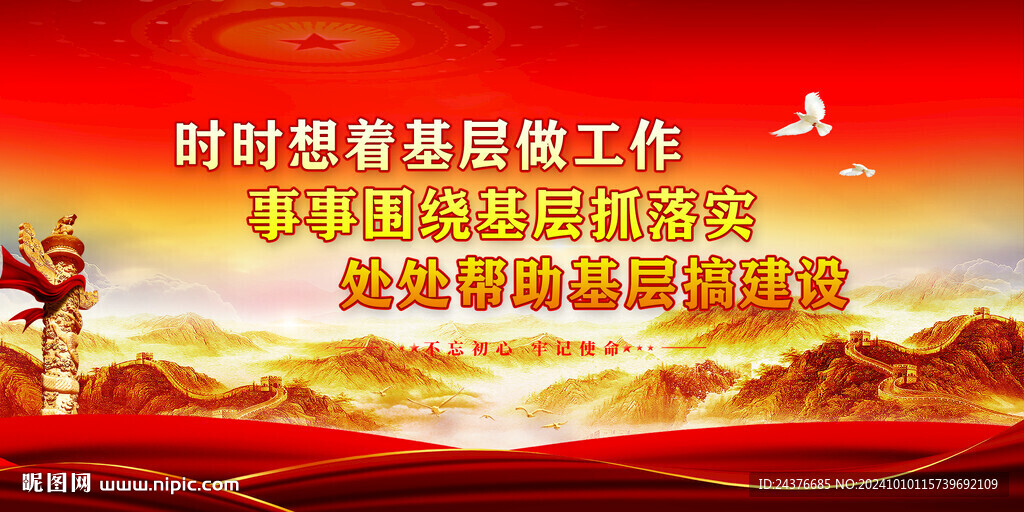 时时想着基层做工作

事事围绕基层抓落实

处处帮助基层搞建设

★★★不忘初心 牢记使命★★★

昵图网 www.nipic.com

ID:24376685 NO:20241010115739692109